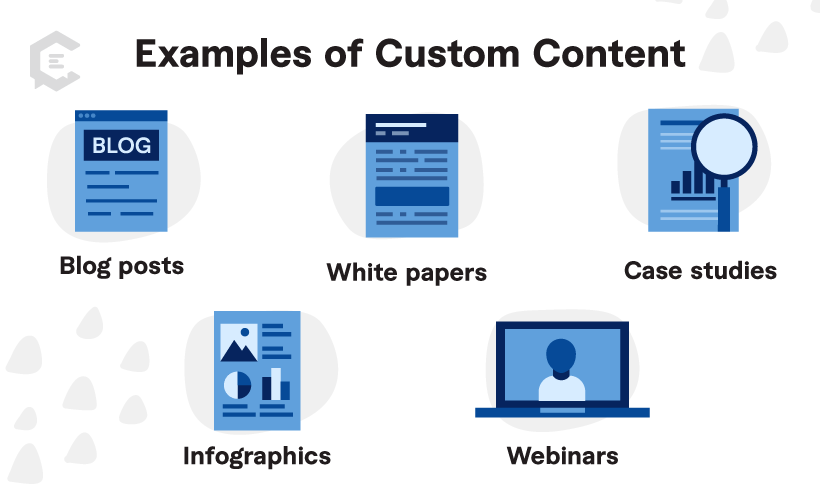 Examples of Custom Content

BLOG

Blog posts

White papers

Case studies

Infographics

Webinars